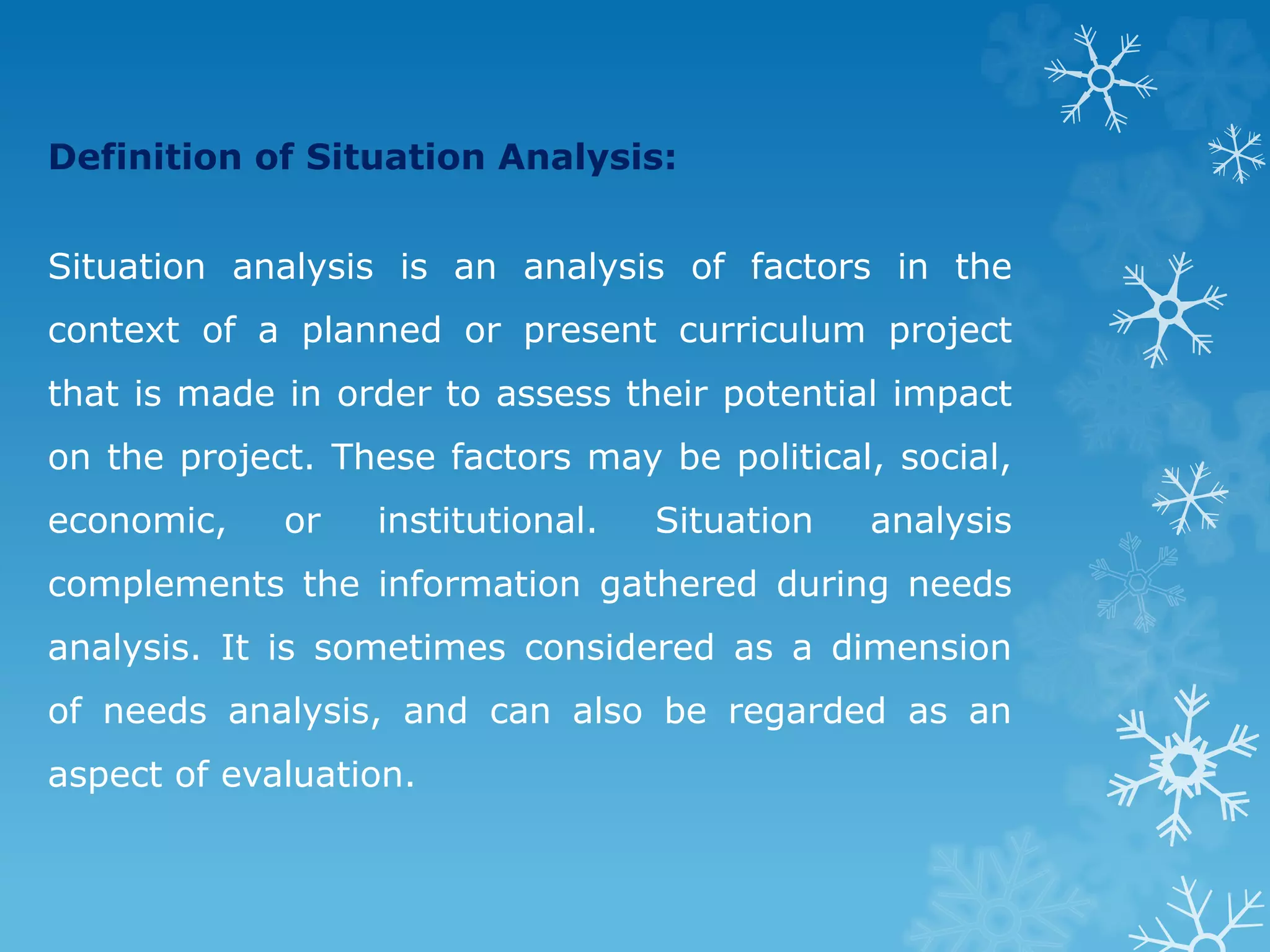 Definition of Situation Analysis:

Situation analysis is an analysis of factors in the context of a planned or present curriculum project that is made in order to assess their potential impact on the project. These factors may be political, social, economic, or institutional. Situation analysis complements the information gathered during needs analysis. It is sometimes considered as a dimension of needs analysis, and can also be regarded as an aspect of evaluation.